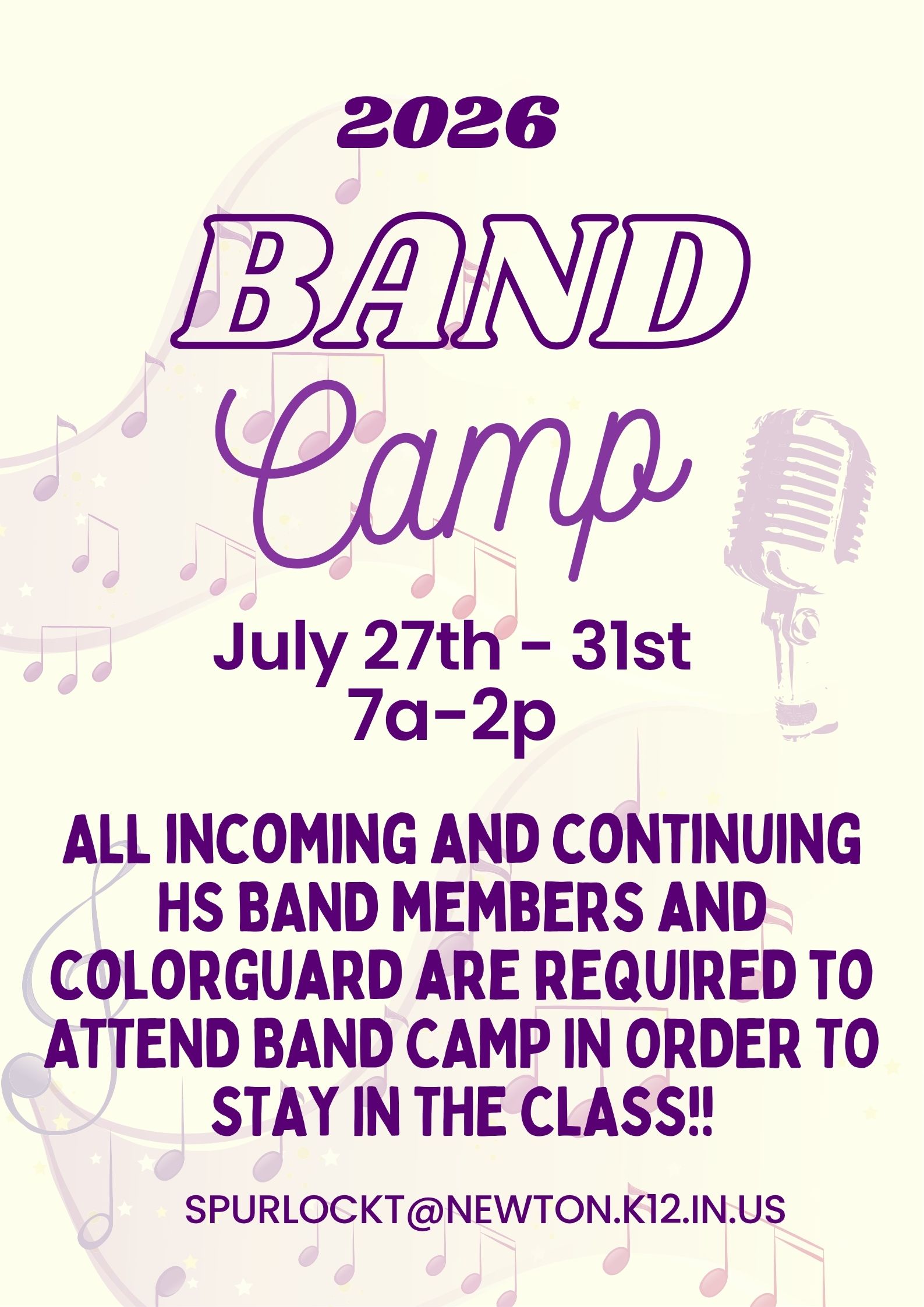 2026

BAND

Camp

July 27th - 31st
7a-2p

ALL INCOMING AND CONTINUING HS BAND MEMBERS AND COLORGUARD ARE REQUIRED TO ATTEND BAND CAMP IN ORDER TO STAY IN THE CLASS!!

SPURLOCKT@NEWTON.K12.IN.US